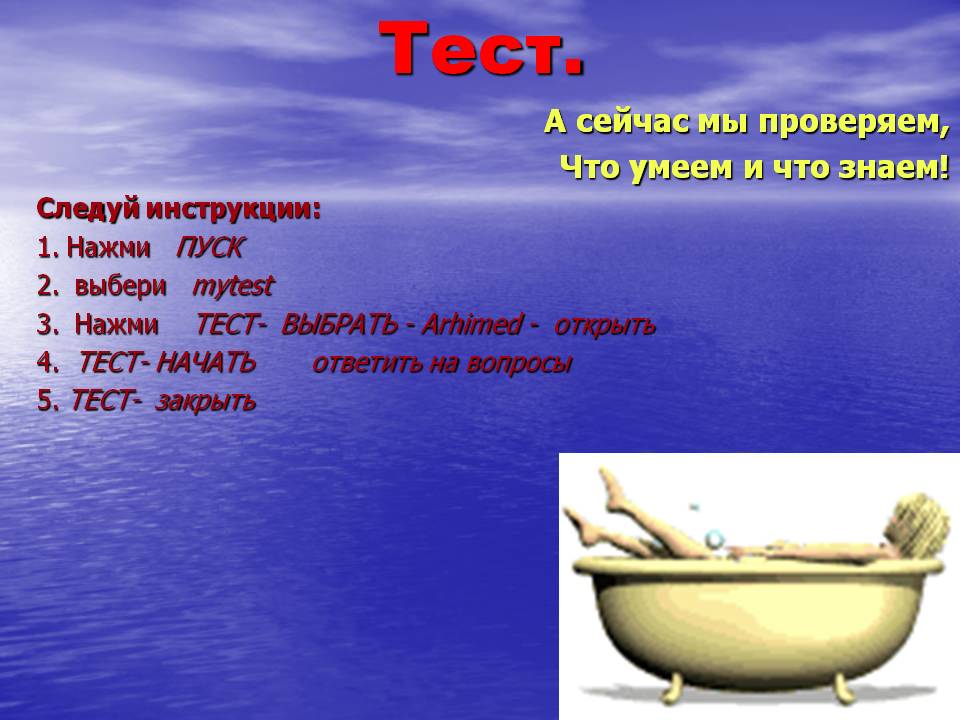 Тест.

А сейчас мы проверяем,
Что умеем и что знаем!

Следуй инструкции:
1. Нажми ПУСК
2. выбери mytest
3. Нажми ТЕСТ- ВЫБРАТЬ - Arhimed - открыть
4. ТЕСТ- НАЧАТЬ ответить на вопросы
5. ТЕСТ- закрыть